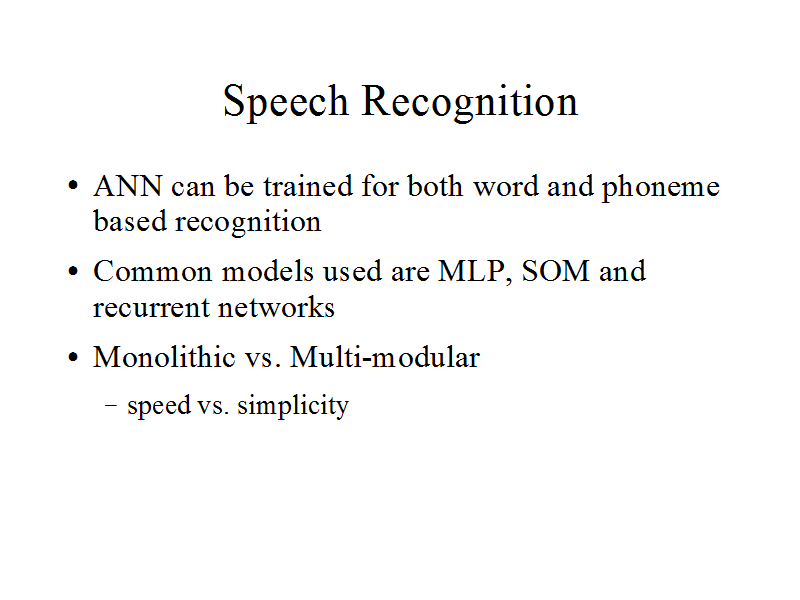 Speech Recognition

• ANN can be trained for both word and phoneme based recognition

• Common models used are MLP, SOM and recurrent networks

• Monolithic vs. Multi-modular

– speed vs. simplicity